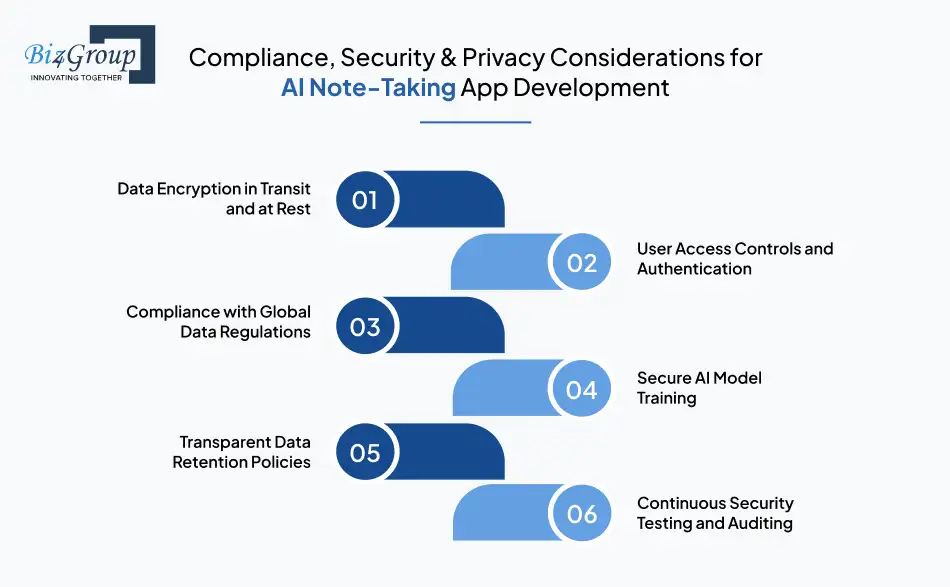 Biz4Group
INNOVATING TOGETHER

Compliance, Security & Privacy Considerations for AI Note-Taking App Development

Data Encryption in Transit and at Rest
01

02
User Access Controls and Authentication

Compliance with Global Data Regulations
03

04
Secure AI Model Training

Transparent Data Retention Policies
05

06
Continuous Security Testing and Auditing